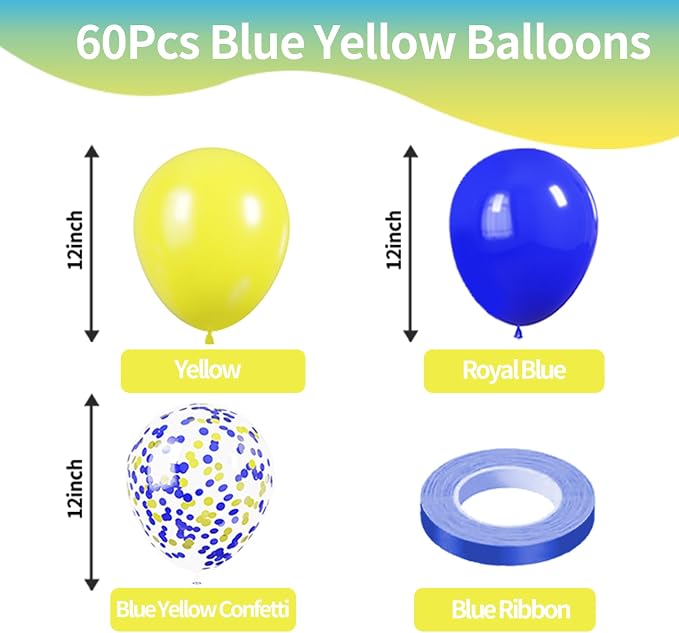 60Pcs Blue Yellow Balloons

12inch

Yellow

12inch

Royal Blue

12inch

Blue Yellow Confetti

Blue Ribbon